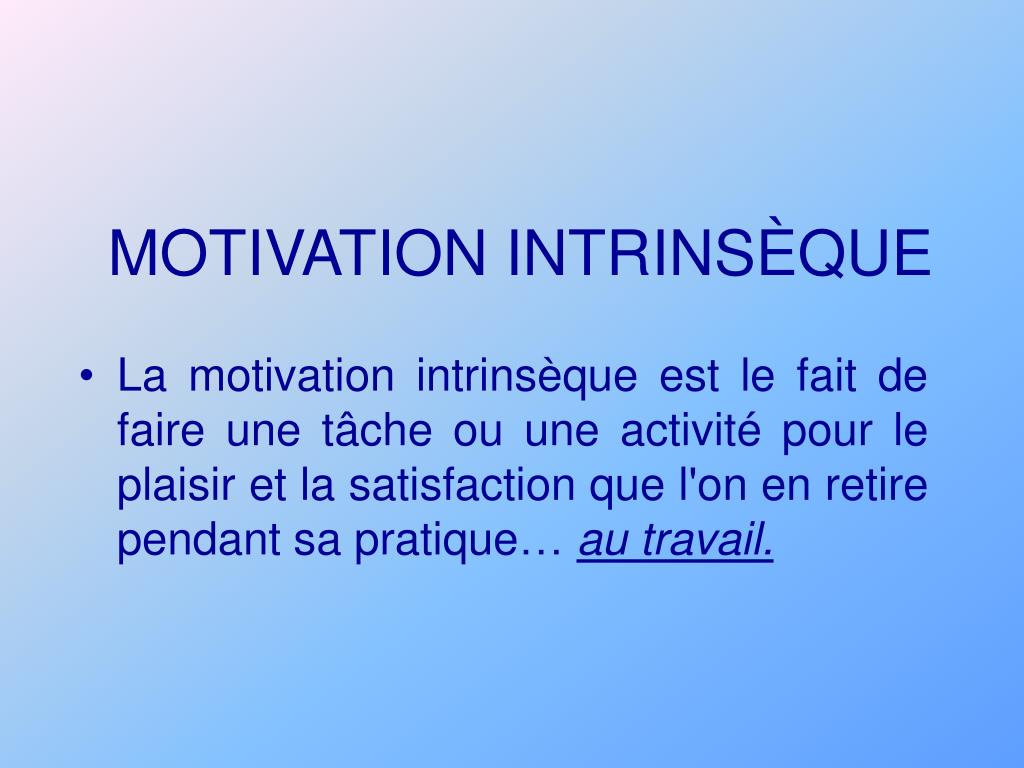 MOTIVATION INTRINSÈQUE

• La motivation intrinsèque est le fait de faire une tâche ou une activité pour le plaisir et la satisfaction que l'on en retire pendant sa pratique… au travail.